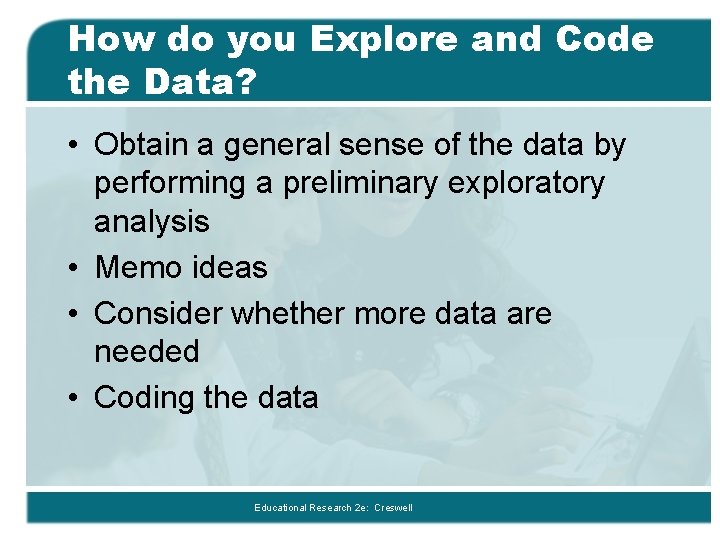 How do you Explore and Code the Data?

• Obtain a general sense of the data by performing a preliminary exploratory analysis
• Memo ideas
• Consider whether more data are needed
• Coding the data

Educational Research 2e: Creswell